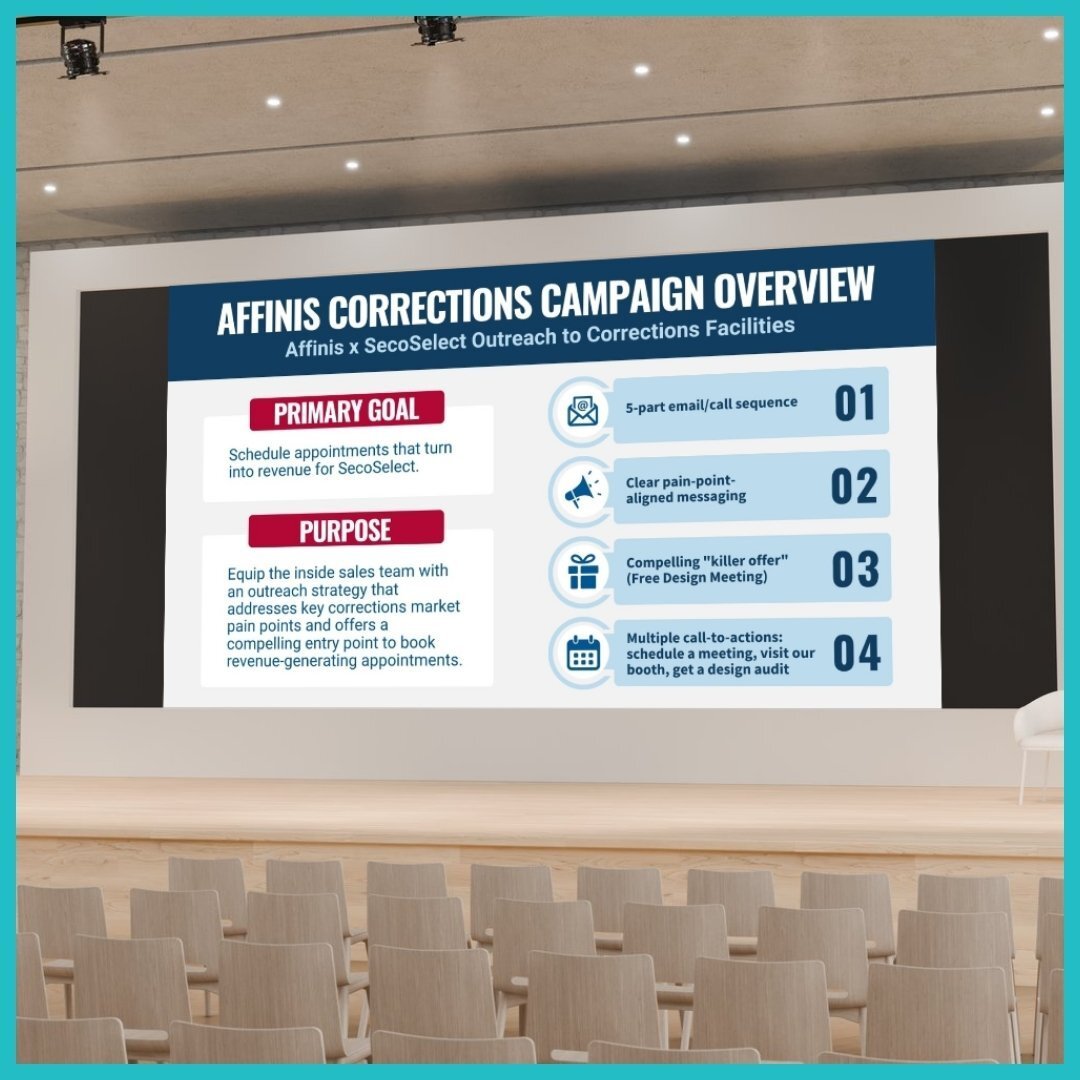 AFFINIS CORRECTIONS CAMPAIGN OVERVIEW
Affinis x SecoSelect Outreach to Corrections Facilities

PRIMARY GOAL

Schedule appointments that turn into revenue for SecoSelect.

PURPOSE

Equip the inside sales team with an outreach strategy that addresses key corrections market pain points and offers a compelling entry point to book revenue-generating appointments.

5-part email/call sequence 01

Clear pain-point-aligned messaging 02

Compelling "killer offer" (Free Design Meeting) 03

Multiple call-to-actions: schedule a meeting, visit our booth, get a design audit 04